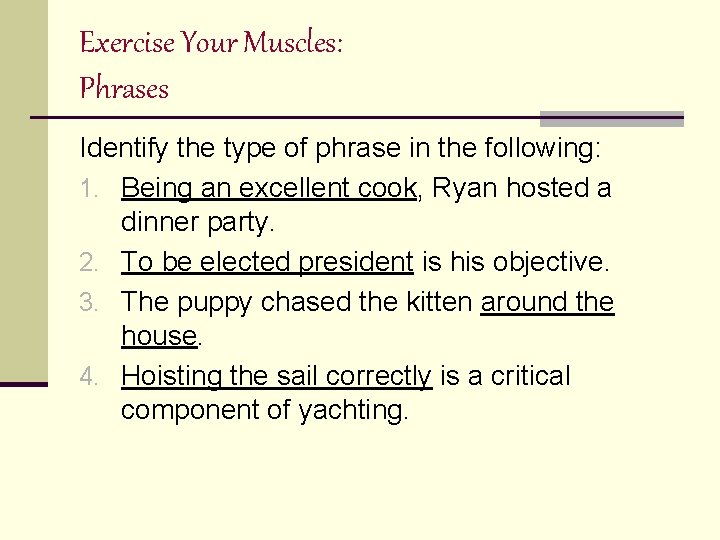 Exercise Your Muscles:
Phrases

Identify the type of phrase in the following:

1. Being an excellent cook, Ryan hosted a dinner party.
2. To be elected president is his objective.
3. The puppy chased the kitten around the house.
4. Hoisting the sail correctly is a critical component of yachting.